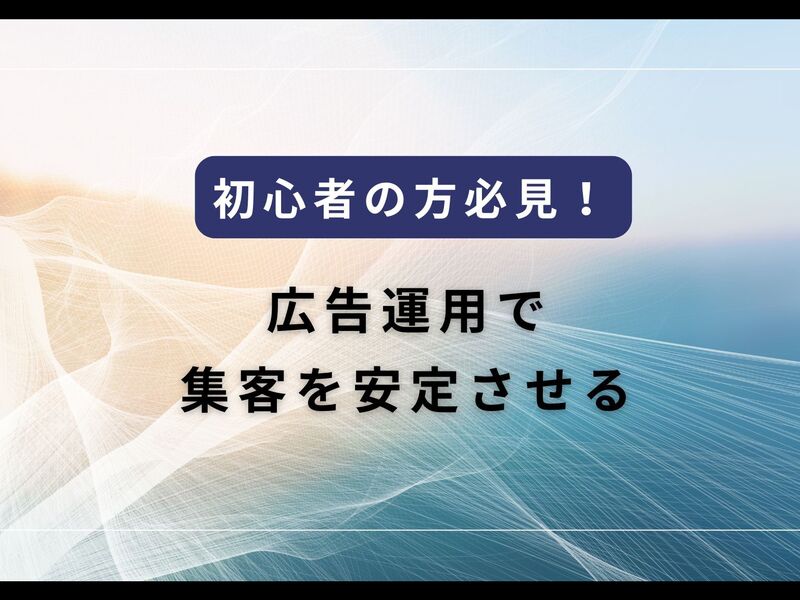 初心者の方必見！

広告運用で
集客を安定させる